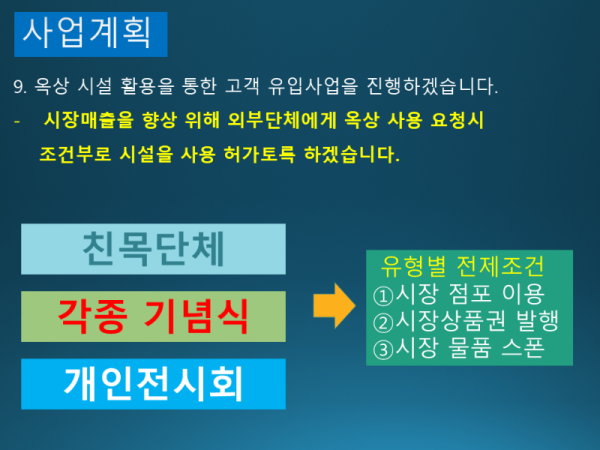 사업계획

9. 옥상 시설 활용을 통한 고객 유입사업을 진행하겠습니다.

- 시장매출을 향상 위해 외부단체에게 옥상 사용 요청시 조건부로 시설을 사용 허가토록 하겠습니다.

친목단체

각종 기념식

개인전시회

유형별 전제조건
①시장 점포 이용
②시장상품권 발행
③시장 물품 스폰